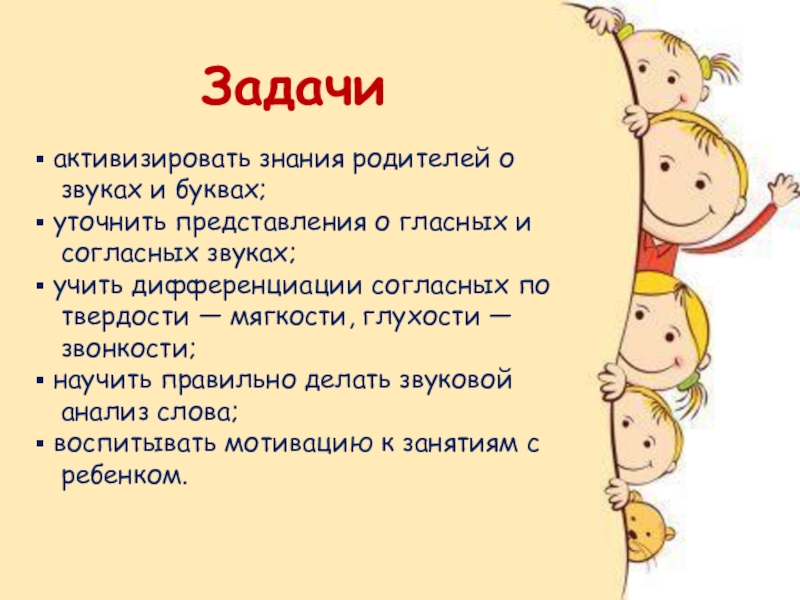 Задачи

▪ активизировать знания родителей о звуках и буквах;
▪ уточнить представления о гласных и согласных звуках;
▪ учить дифференциации согласных по твердости — мягкости, глухости — звонкости;
▪ научить правильно делать звуковой анализ слова;
▪ воспитывать мотивацию к занятиям с ребенком.